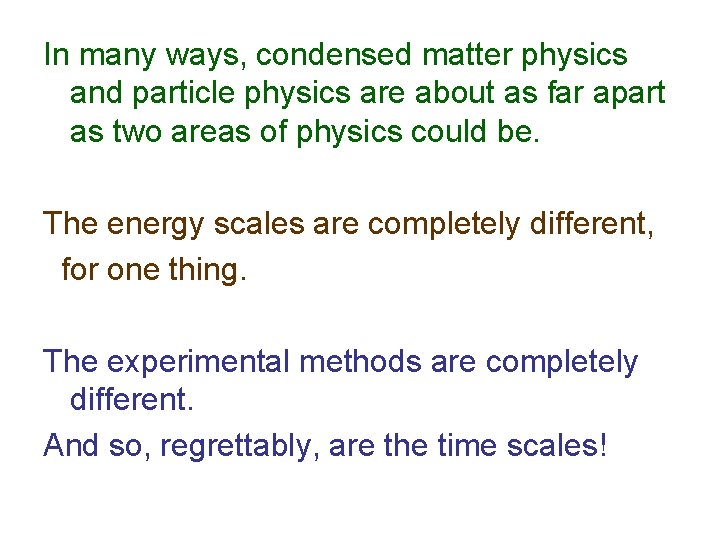 In many ways, condensed matter physics and particle physics are about as far apart as two areas of physics could be.

The energy scales are completely different, for one thing.

The experimental methods are completely different.

And so, regrettably, are the time scales!